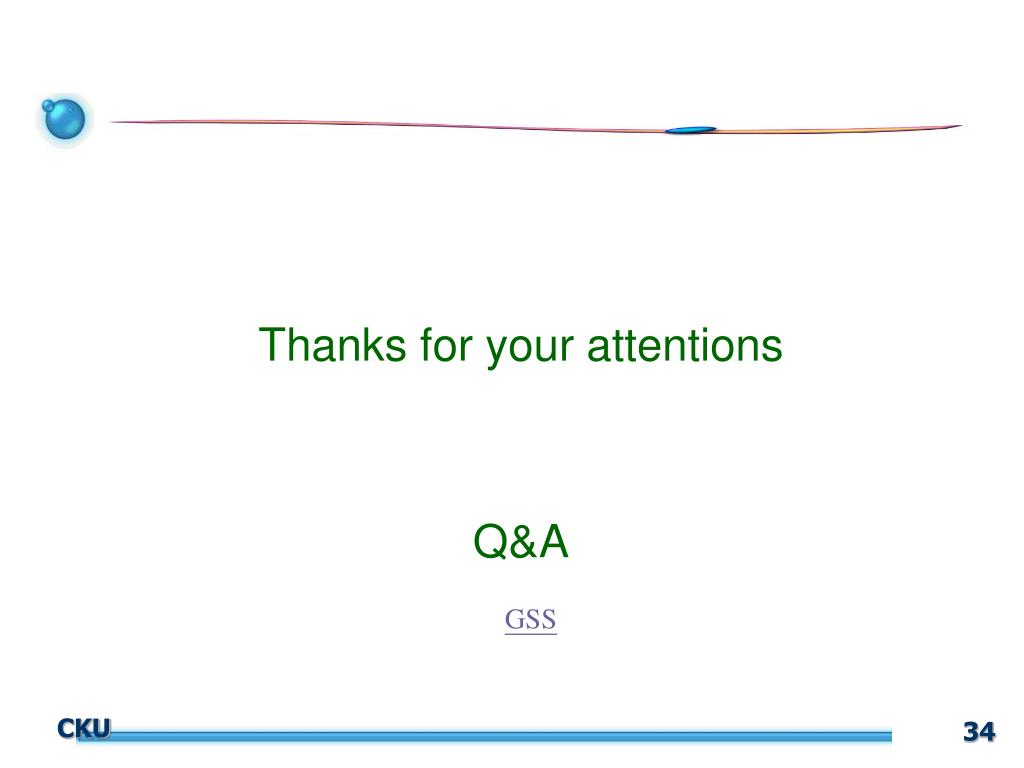 Thanks for your attentions

Q&A

GSS

CKU

34